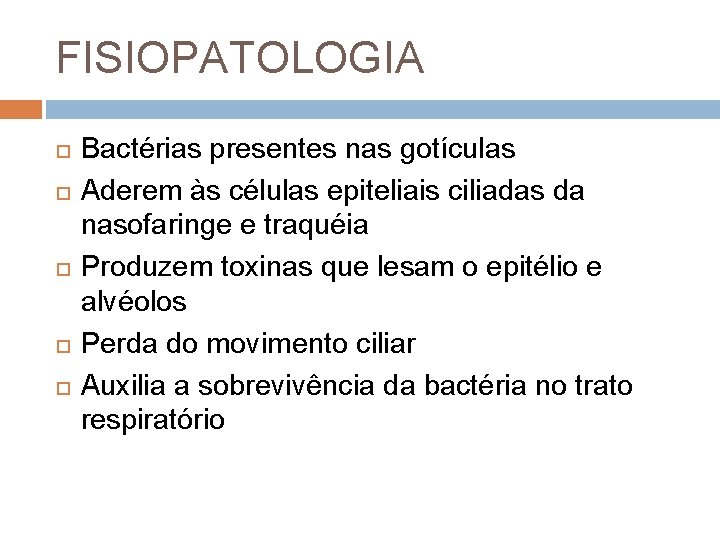 FISIOPATOLOGIA

Bactérias presentes nas gotículas

Aderem às células epiteliais ciliadas da nasofaringe e traquéia

Produzem toxinas que lesam o epitélio e alvéolos

Perda do movimento ciliar

Auxilia a sobrevivência da bactéria no trato respiratório